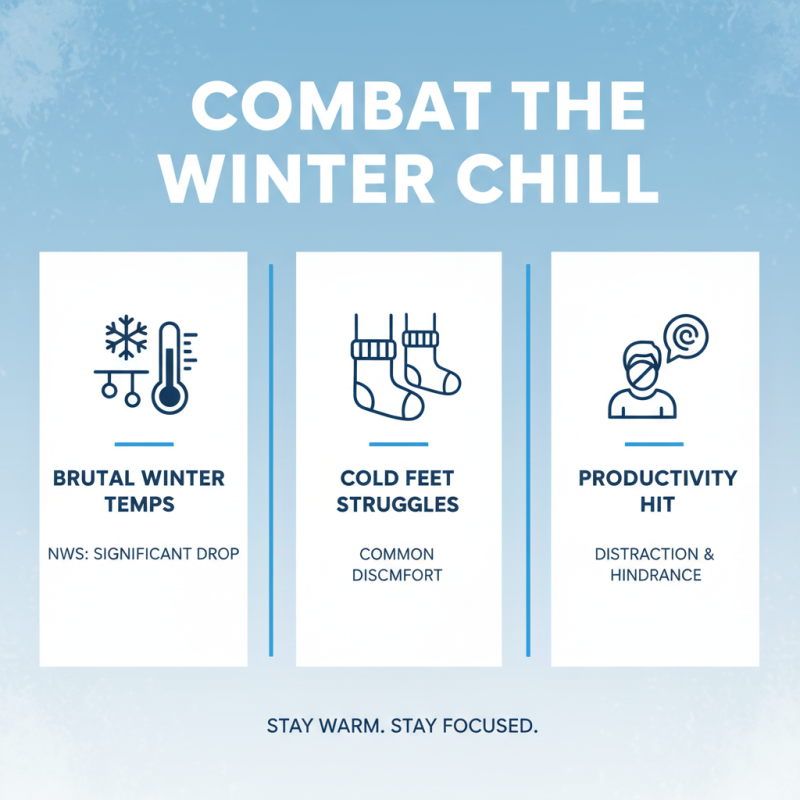 COMBAT THE WINTER CHILL

BRUTAL WINTER TEMPS

NWS: SIGNIFICANT DROP

COLD FEET STRUGGLES

COMMON DISCMFORT

PRODUCTIVITY HIT

DISTRACTION & HINDRANCE

STAY WARM. STAY FOCUSED.